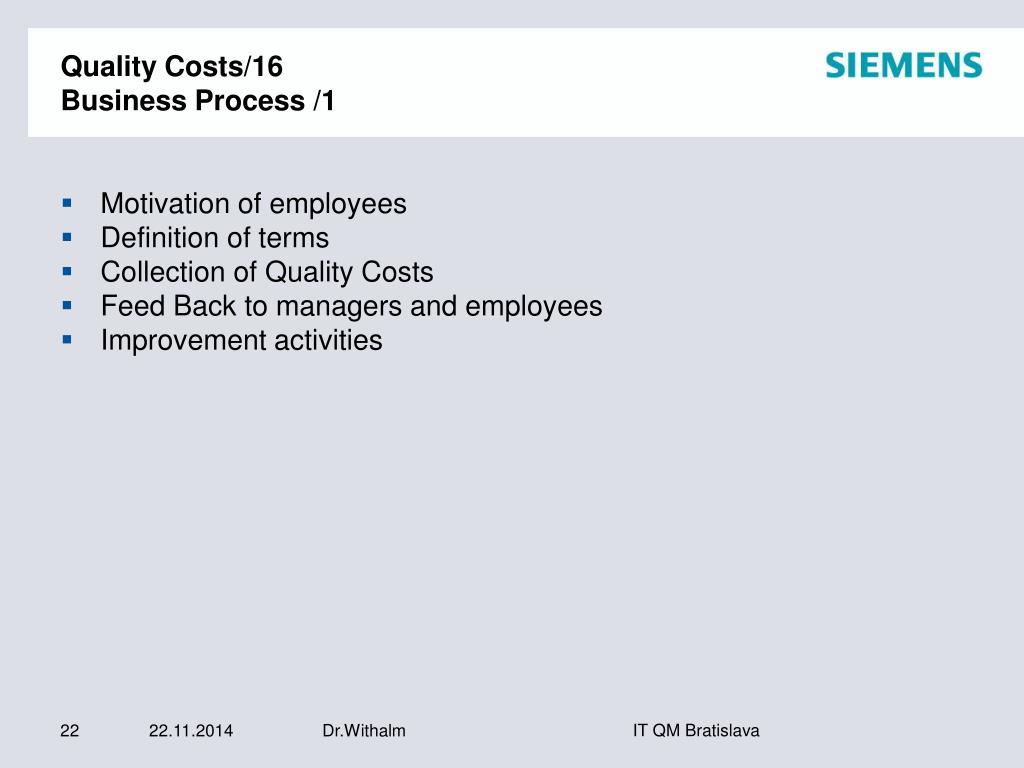 Quality Costs/16
Business Process /1

SIEMENS

- Motivation of employees
- Definition of terms
- Collection of Quality Costs
- Feed Back to managers and employees
- Improvement activities

22 22.11.2014 Dr.Withalm IT QM Bratislava